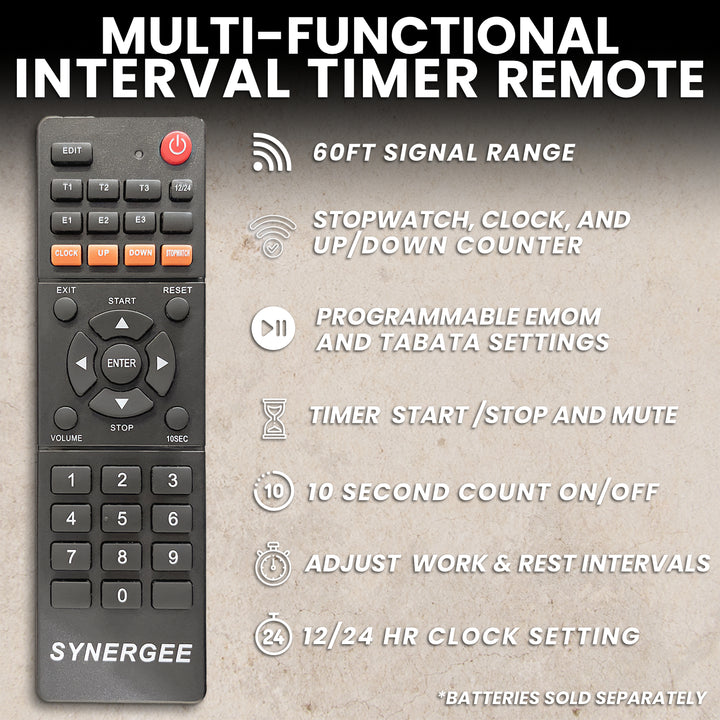 MULTI-FUNCTIONAL INTERVAL TIMER REMOTE

EDIT
T1 T2 T3 12/24
E1 E2 E3
CLOCK UP DOWN STOPWATCH
EXIT START RESET
ENTER
VOLUME STOP 10SEC
1 2 3
4 5 6
7 8 9
0
SYNERGEE

60FT SIGNAL RANGE

STOPWATCH, CLOCK, AND UP/DOWN COUNTER

PROGRAMMABLE EMOM AND TABATA SETTINGS

TIMER START /STOP AND MUTE

10

10 SECOND COUNT ON/OFF

ADJUST WORK & REST INTERVALS

24

12/24 HR CLOCK SETTING

*BATTERIES SOLD SEPARATELY